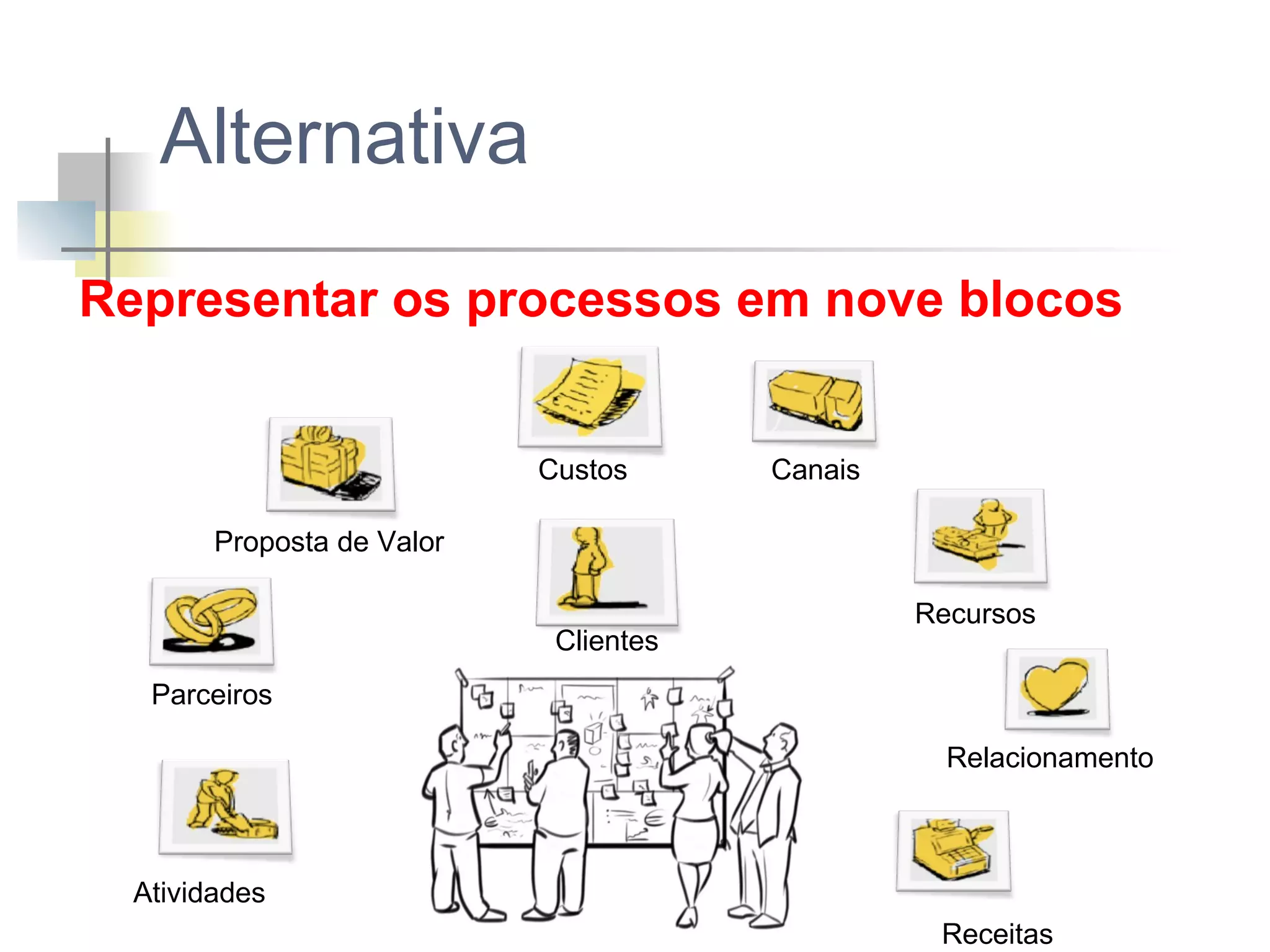 Alternativa

Representar os processos em nove blocos

Custos

Canais

Proposta de Valor

Recursos

Clientes

Parceiros

Relacionamento

Atividades

Receitas